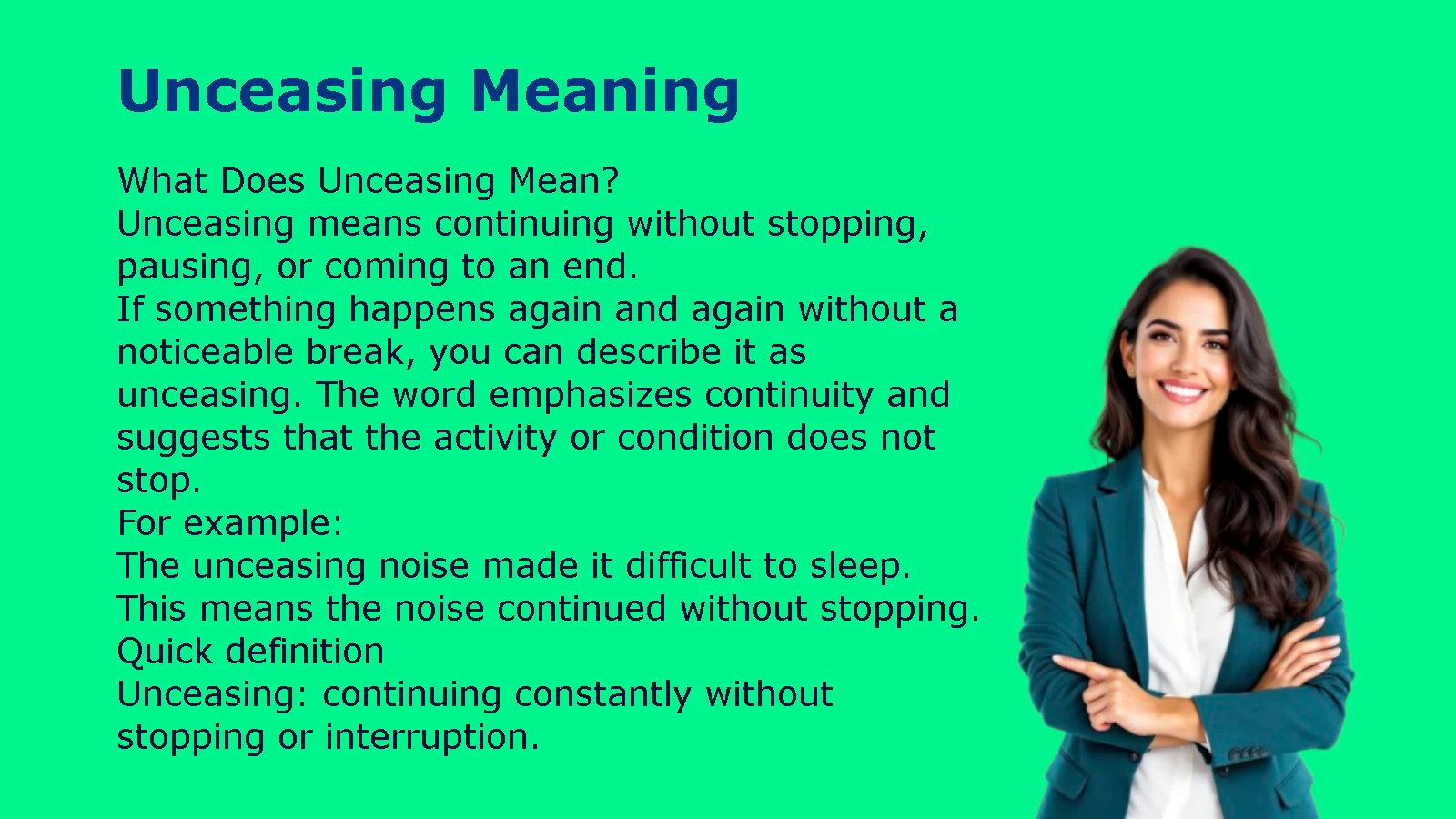 Unceasing Meaning

What Does Unceasing Mean?
Unceasing means continuing without stopping, pausing, or coming to an end.
If something happens again and again without a noticeable break, you can describe it as unceasing. The word emphasizes continuity and suggests that the activity or condition does not stop.
For example:
The unceasing noise made it difficult to sleep.
This means the noise continued without stopping.
Quick definition
Unceasing: continuing constantly without stopping or interruption.